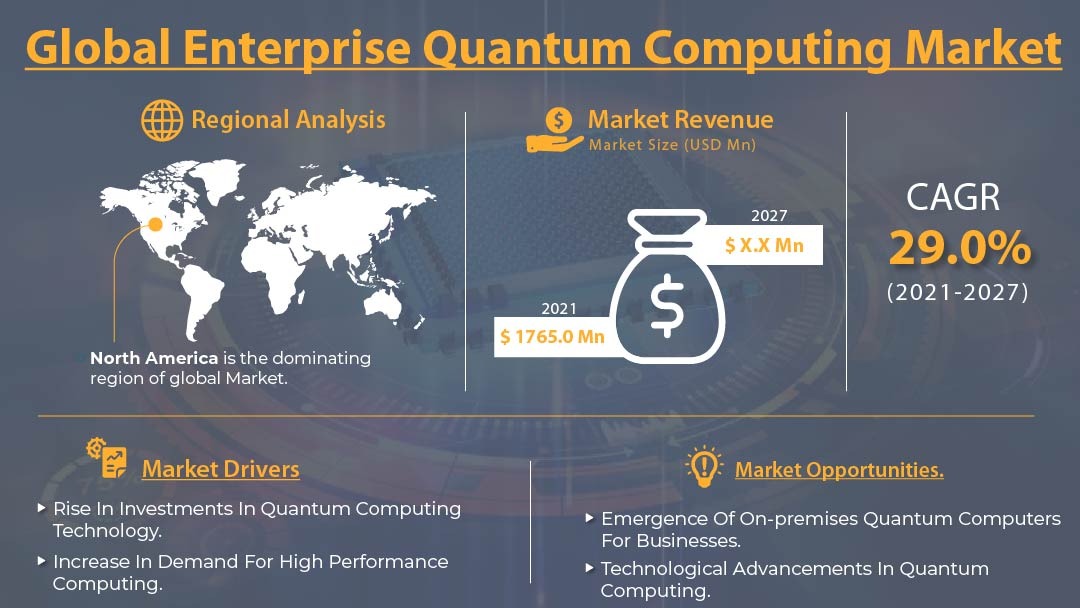 Global Enterprise Quantum Computing Market

Regional Analysis

North America is the dominating region of global Market.

Market Revenue
Market Size (USD Mn)

2027
$ X.X Mn

2021
$ 1765.0 Mn

CAGR
29.0%
(2021-2027)

Market Drivers

▸ Rise In Investments In Quantum Computing Technology.

▸ Increase In Demand For High Performance Computing.

Market Opportunities.

▸ Emergence Of On-premises Quantum Computers For Businesses.

▸ Technological Advancements In Quantum Computing.